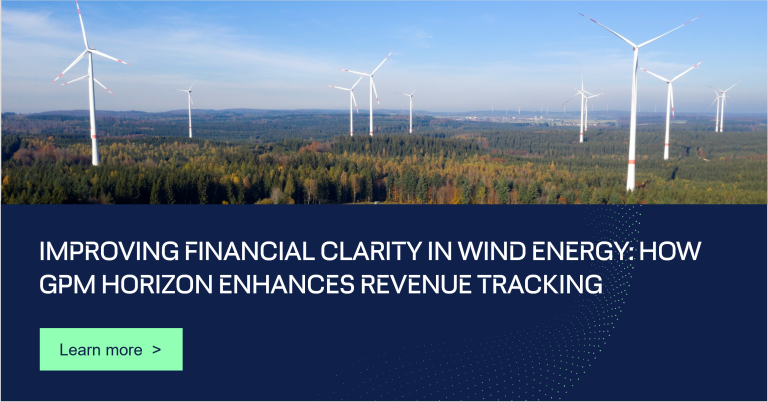 IMPROVING FINANCIAL CLARITY IN WIND ENERGY: HOW GPM HORIZON ENHANCES REVENUE TRACKING

Learn more >